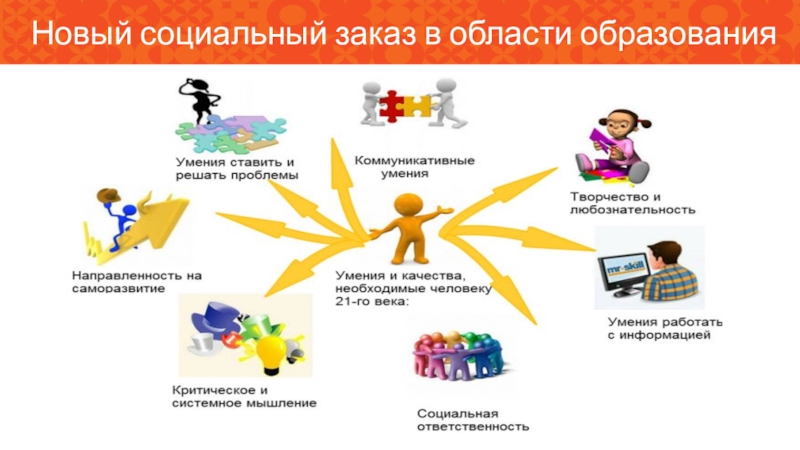 Новый социальный заказ в области образования

Умения ставить и решать проблемы

Коммуникативные умения

Творчество и любознательность

Направленность на саморазвитие

Умения и качества, необходимые человеку 21-го века:

mr-skill

Умения работать с информацией

Критическое и системное мышление

Социальная ответственность